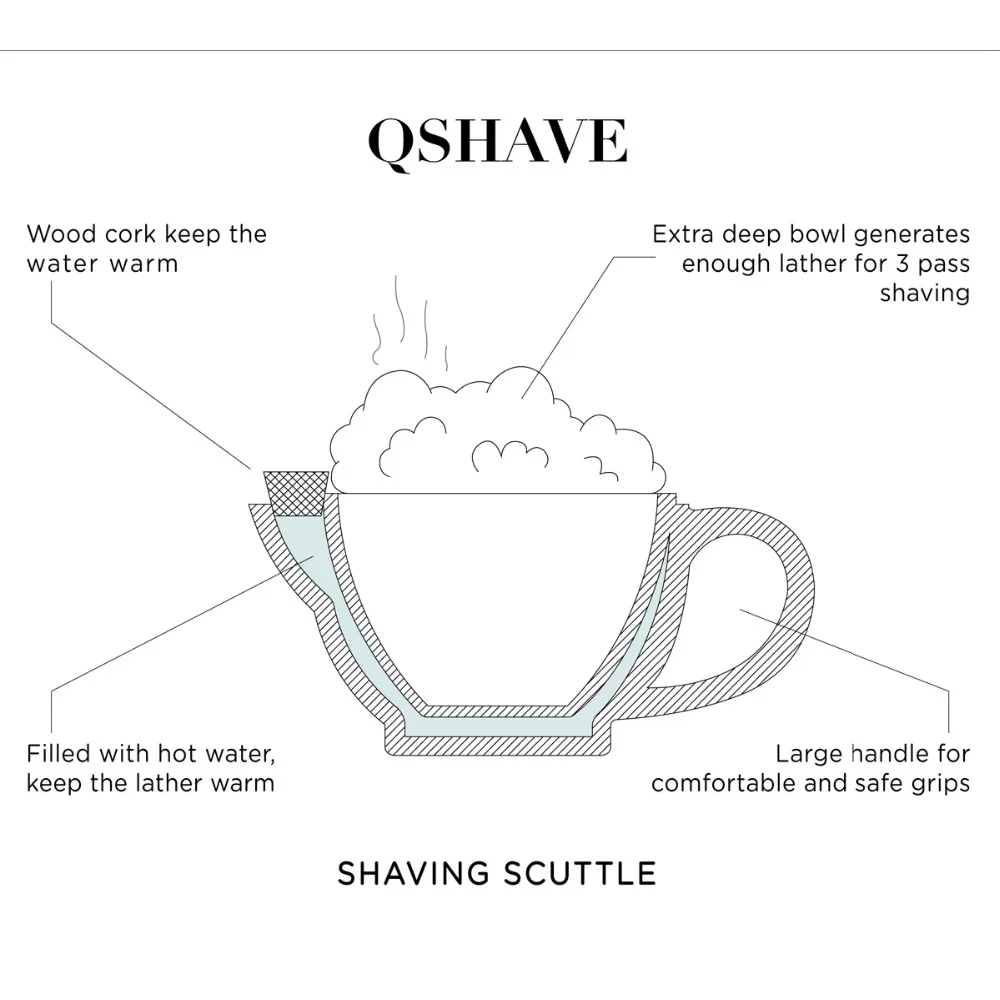 QSHAVE

Wood cork keep the water warm

Extra deep bowl generates enough lather for 3 pass shaving

Filled with hot water, keep the lather warm

Large handle for comfortable and safe grips

SHAVING SCUTTLE